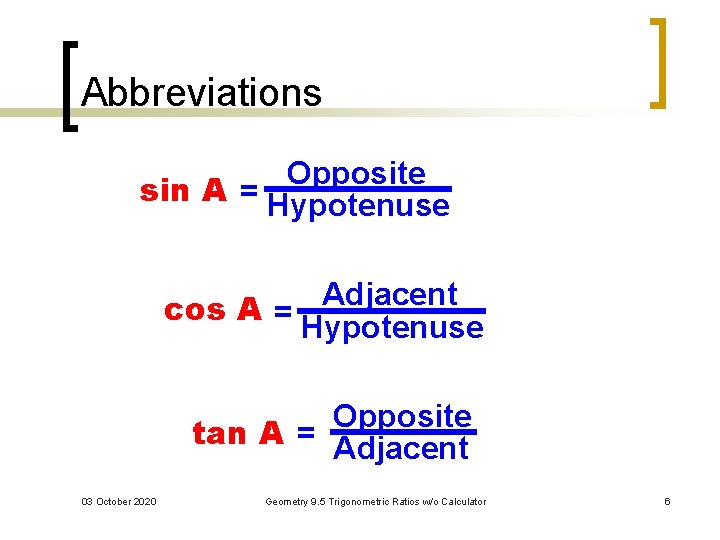 Abbreviations

$\sin A = \frac{\text{Opposite}}{\text{Hypotenuse}}$

$\cos A = \frac{\text{Adjacent}}{\text{Hypotenuse}}$

$\tan A = \frac{\text{Opposite}}{\text{Adjacent}}$

03 October 2020

Geometry 9.5 Trigonometric Ratios w/o Calculator

6